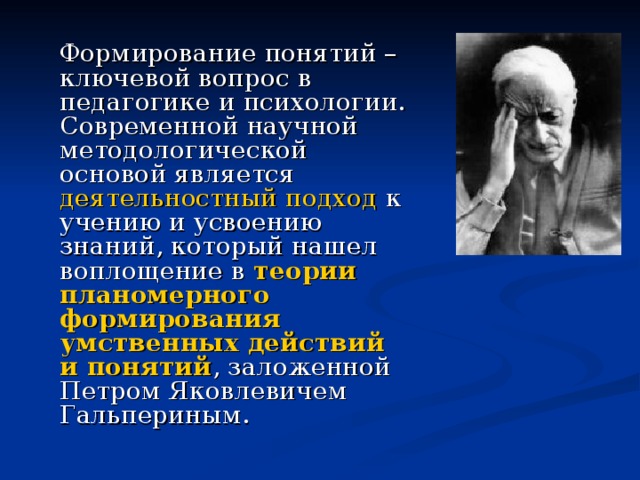 Формирование понятий – ключевой вопрос в педагогике и психологии. Современной научной методологической основой является деятельностный подход к учению и усвоению знаний, который нашел воплощение в теории планомерного формирования умственных действий и понятий, заложенной Петром Яковлевичем Гальпериным.